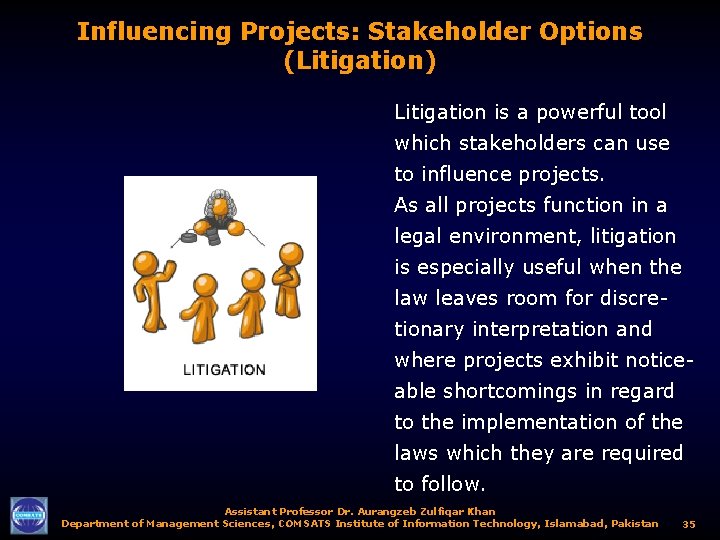 Influencing Projects: Stakeholder Options (Litigation)

LITIGATION

Litigation is a powerful tool which stakeholders can use to influence projects.
As all projects function in a legal environment, litigation is especially useful when the law leaves room for discretionary interpretation and where projects exhibit noticeable shortcomings in regard to the implementation of the laws which they are required to follow.

COMSATS

Assistant Professor Dr. Aurangzeb Zulfiqar Khan
Department of Management Sciences, COMSATS Institute of Information Technology, Islamabad, Pakistan 35